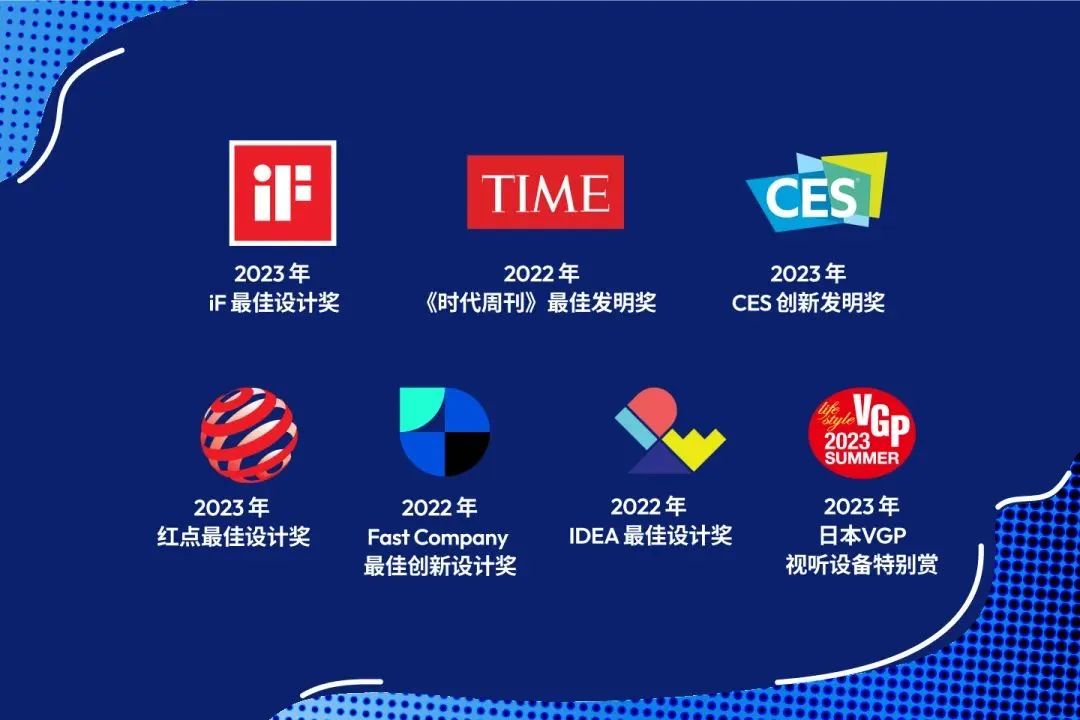 iF

2023 年
iF 最佳设计奖

TIME

2022 年
《时代周刊》最佳发明奖

CES

2023 年
CES 创新发明奖

2023 年
红点最佳设计奖

2022 年
Fast Company
最佳创新设计奖

2022 年
IDEA 最佳设计奖

life style VGP 2023 SUMMER

2023 年
日本VGP
视听设备特别赏